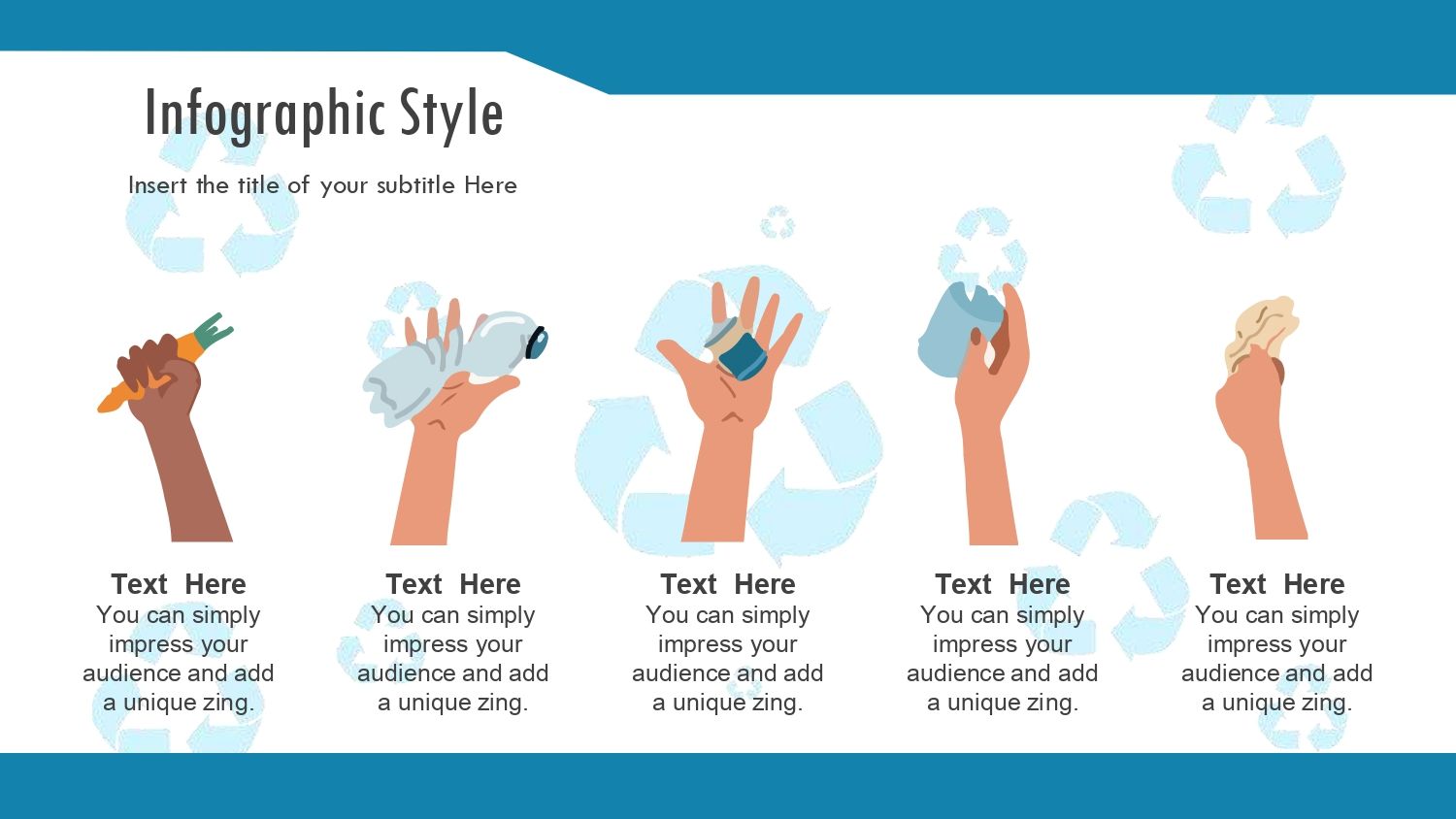 Infographic Style

Insert the title of your subtitle Here

Text Here
You can simply impress your audience and add a unique zing.

Text Here
You can simply impress your audience and add a unique zing.

Text Here
You can simply impress your audience and add a unique zing.

Text Here
You can simply impress your audience and add a unique zing.

Text Here
You can simply impress your audience and add a unique zing.